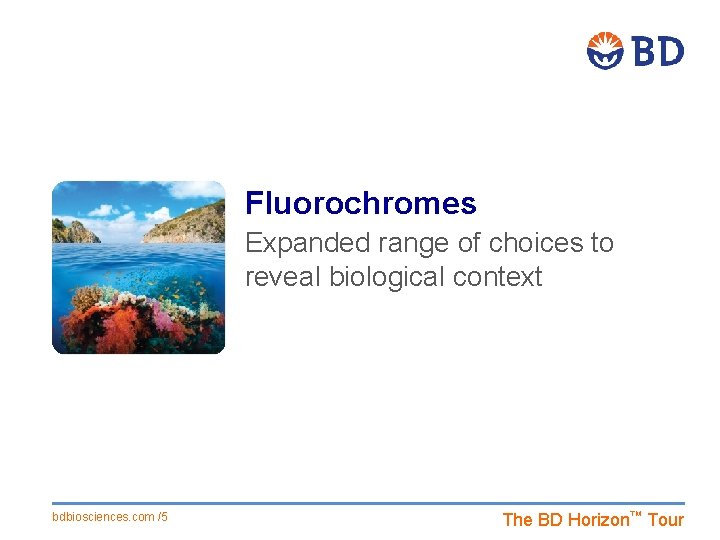 BD

Fluorochromes

Expanded range of choices to reveal biological context

bdbiosciences.com /5

The BD Horizon™ Tour